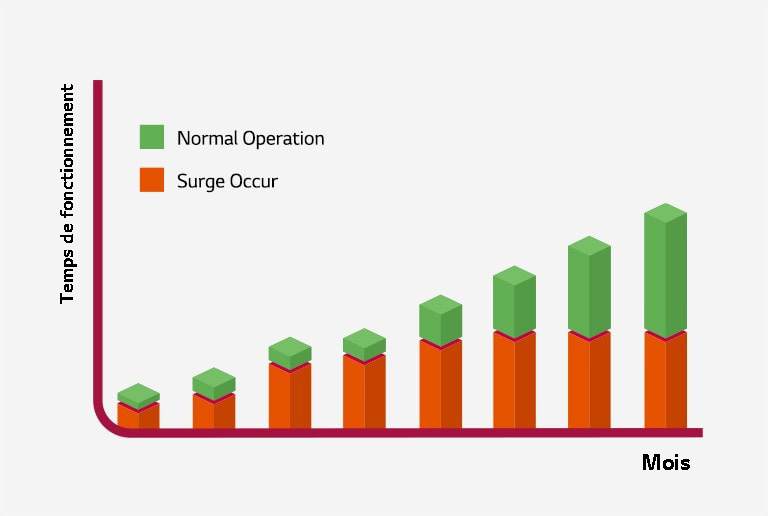 Temps de fonctionnement

Normal Operation

Surge Occur

Mois